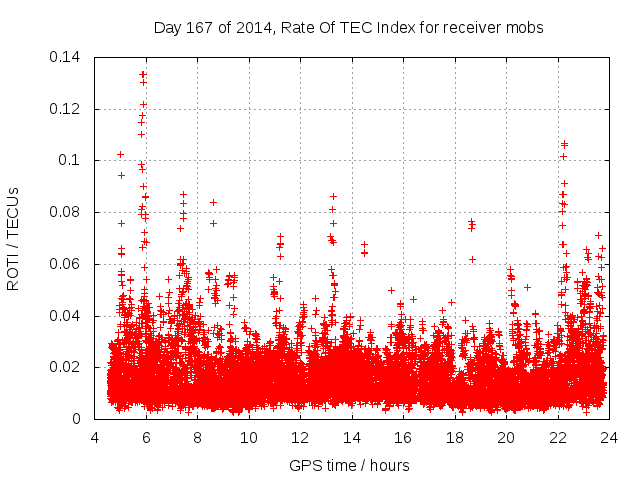 Day 167 of 2014, Rate Of TEC Index for receiver mobs

ROTI / TECUs

0.14
0.12
0.1
0.08
0.06
0.04
0.02
0

4 6 8 10 12 14 16 18 20 22 24

GPS time / hours